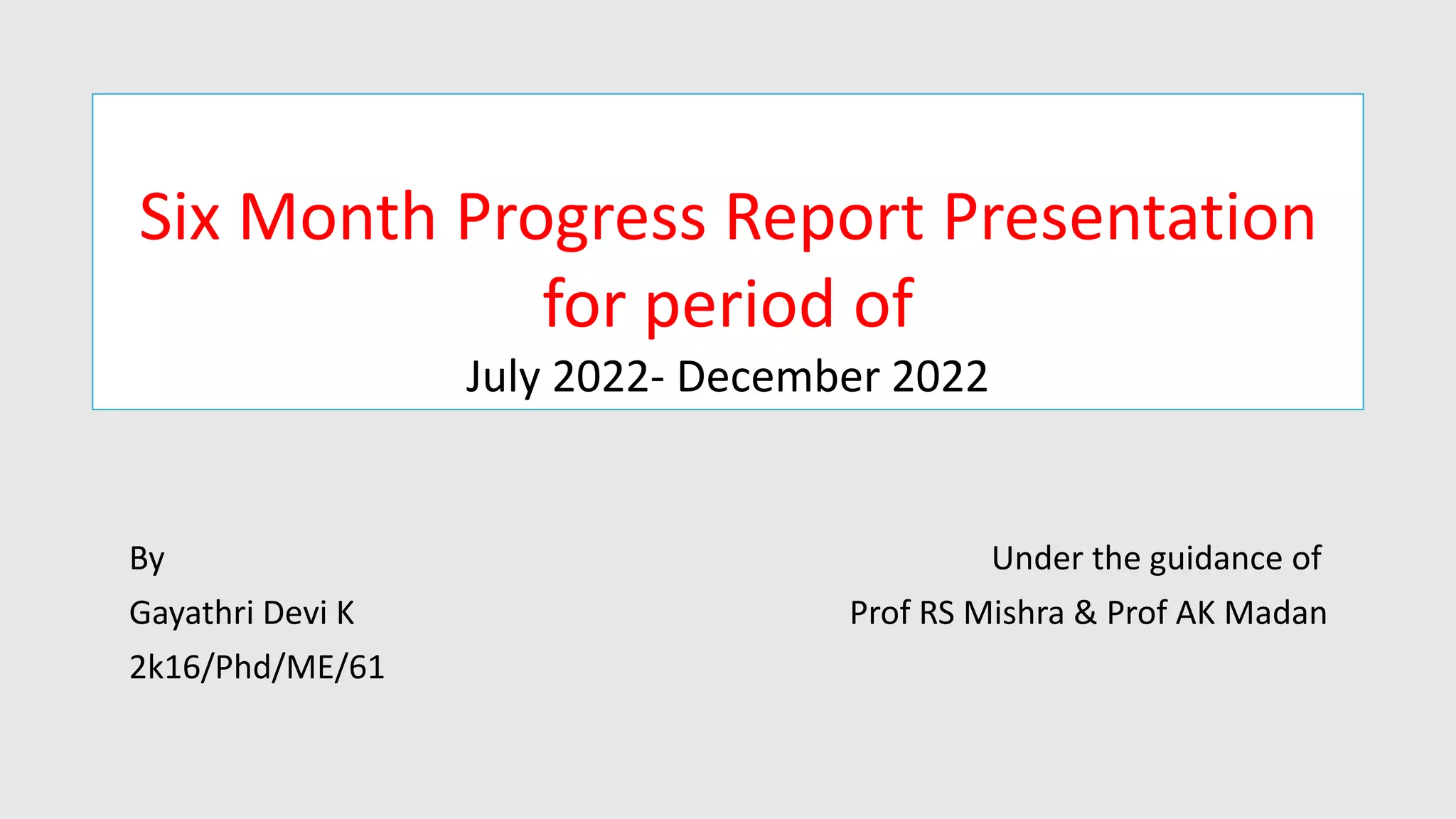 Six Month Progress Report Presentation for period of

July 2022- December 2022

By

Gayathri Devi K

2k16/Phd/ME/61

Under the guidance of

Prof RS Mishra & Prof AK Madan